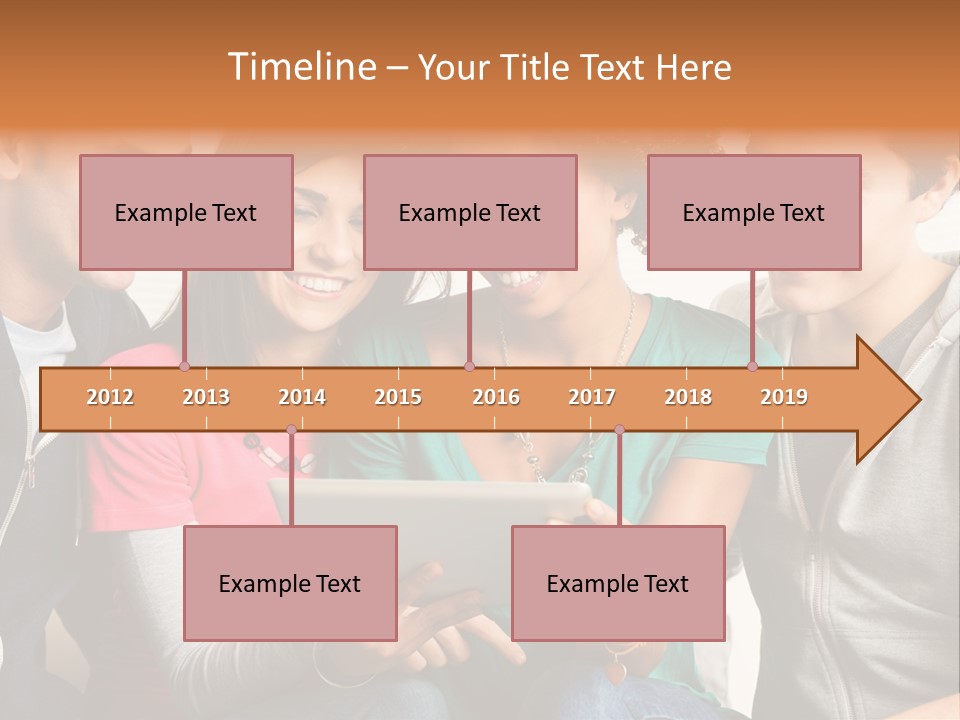 Timeline – Your Title Text Here

Example Text

Example Text

Example Text

2012 2013 2014 2015 2016 2017 2018 2019

Example Text

Example Text